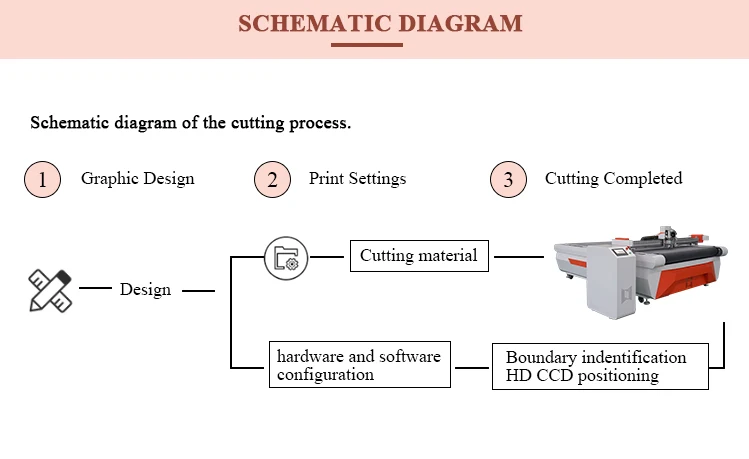 SCHEMATIC DIAGRAM

Schematic diagram of the cutting process.

1 Graphic Design

2 Print Settings

3 Cutting Completed

Design

Cutting material

hardware and software configuration

Boundary indentification HD CCD positioning